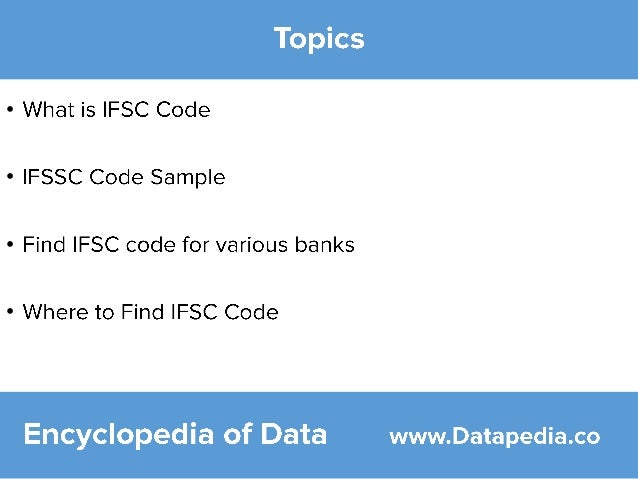 Topics

• What is IFSC Code

• IFSSC Code Sample

• Find IFSC code for various banks

• Where to Find IFSC Code

Encyclopedia of Data

www.Datapedia.co